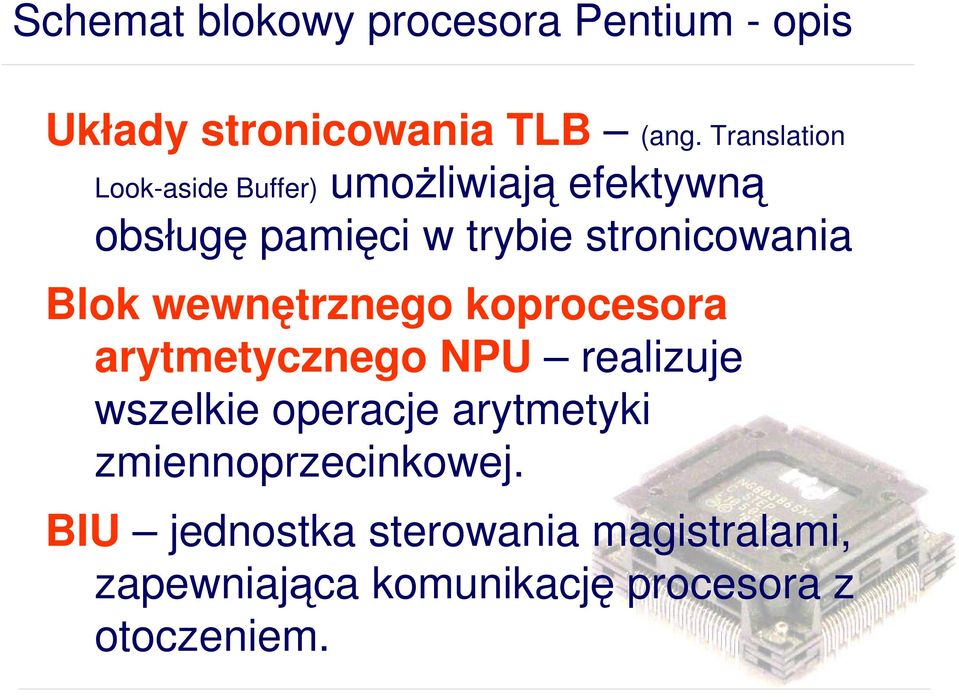 Schemat blokowy procesora Pentium - opis

Układy stronicowania TLB – (ang. Translation Look-aside Buffer) umożliwiają efektywną obsługę pamięci w trybie stronicowania

Blok wewnętrznego koprocesora arytmetycznego NPU – realizuje wszelkie operacje arytmetyki zmiennoprzecinkowej.

BIU – jednostka sterowania magistralami, zapewniająca komunikację procesora z otoczeniem.